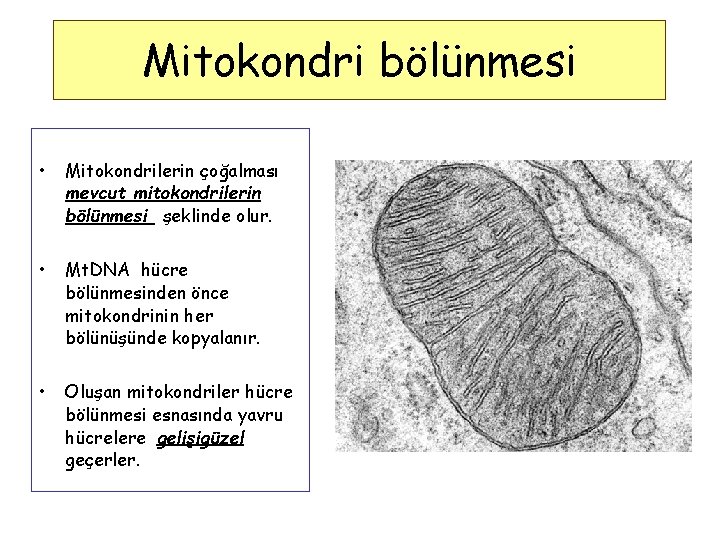 Mitokondri bölünmesi

• Mitokondrilerin çoğalması mevcut mitokondrilerin bölünmesi şeklinde olur.

• MtDNA hücre bölünmesinden önce mitokondrinin her bölünüşünde kopyalanır.

• Oluşan mitokondriler hücre bölünmesi esnasında yavru hücrelere gelişigüzel geçerler.